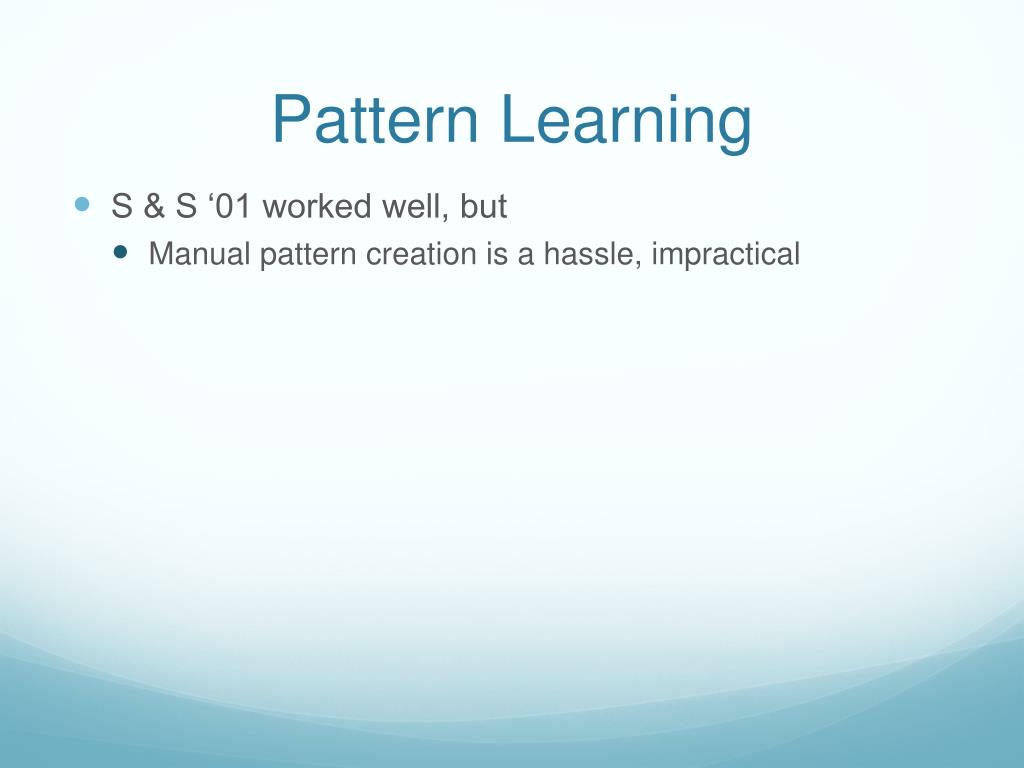 Pattern Learning

S & S ‘01 worked well, but

Manual pattern creation is a hassle, impractical